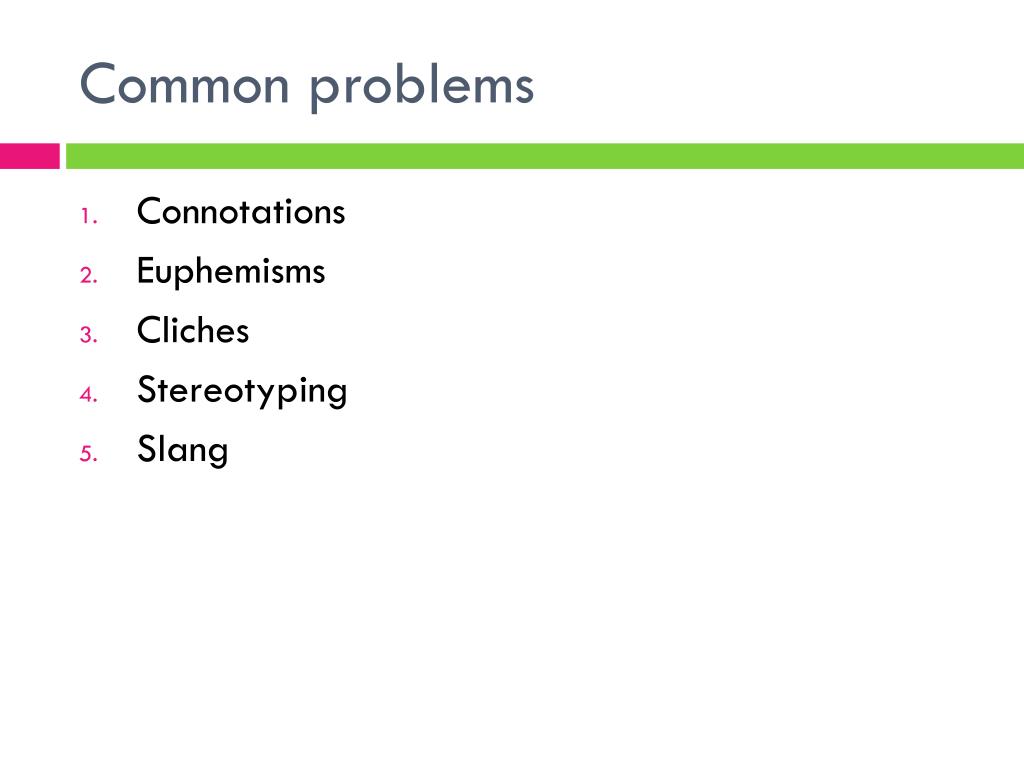 Common problems

1. Connotations
2. Euphemisms
3. Cliches
4. Stereotyping
5. Slang